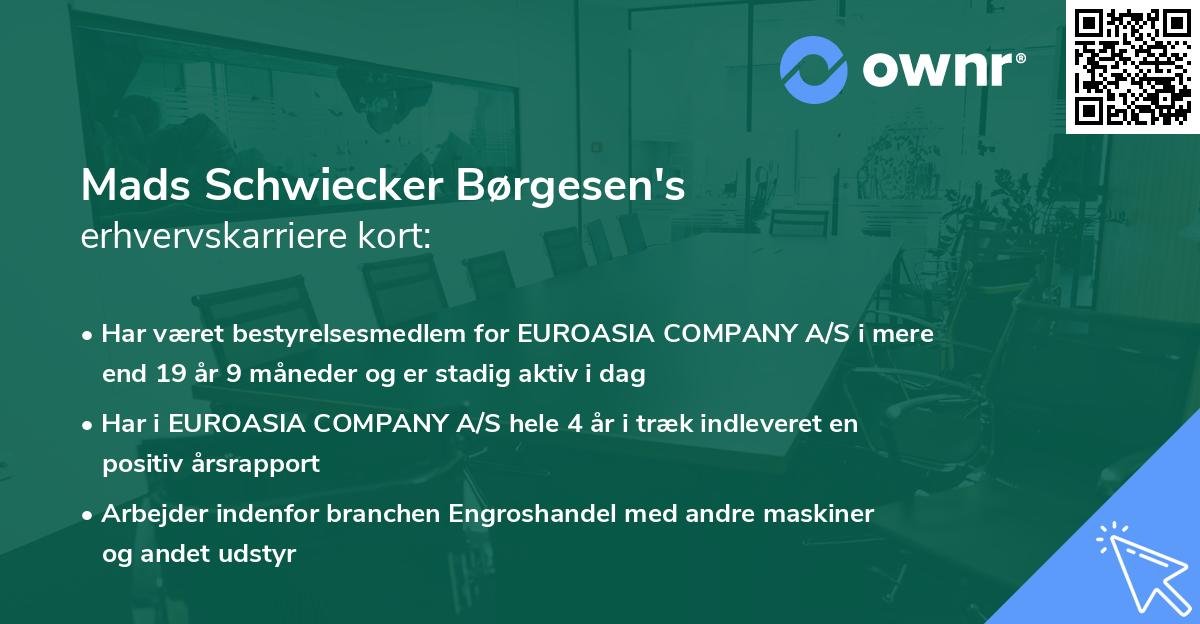 ownr®

Mads Schwiecker Børgesen's
erhvervskarriere kort:

• Har været bestyrelsesmedlem for EUROASIA COMPANY A/S i mere end 19 år 9 måneder og er stadig aktiv i dag

• Har i EUROASIA COMPANY A/S hele 4 år i træk indleveret en positiv årsrapport

• Arbejder indenfor branchen Engroshandel med andre maskiner og andet udstyr